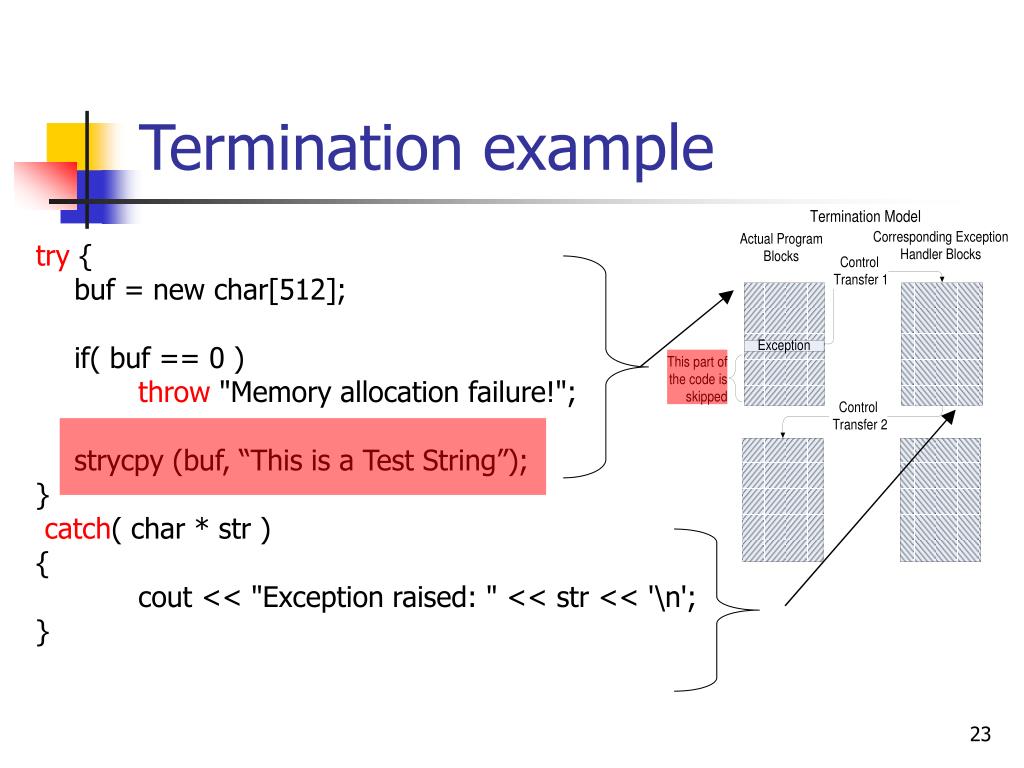 Termination example

try {
buf = new char[512];

if( buf == 0 )
throw "Memory allocation failure!";

strycpy (buf, “This is a Test String”);
}
catch( char * str )
{
cout << "Exception raised: " << str << '\n';
}

Termination Model

Actual Program Blocks

Corresponding Exception Handler Blocks

Control Transfer 1

Exception

This part of the code is skipped

Control Transfer 2

23